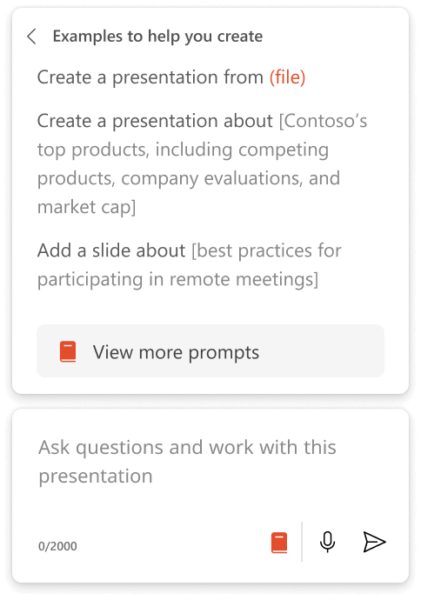 Examples to help you create

Create a presentation from (file)

Create a presentation about [Contoso's top products, including competing products, company evaluations, and market cap]

Add a slide about [best practices for participating in remote meetings]

View more prompts

Ask questions and work with this presentation

0/2000